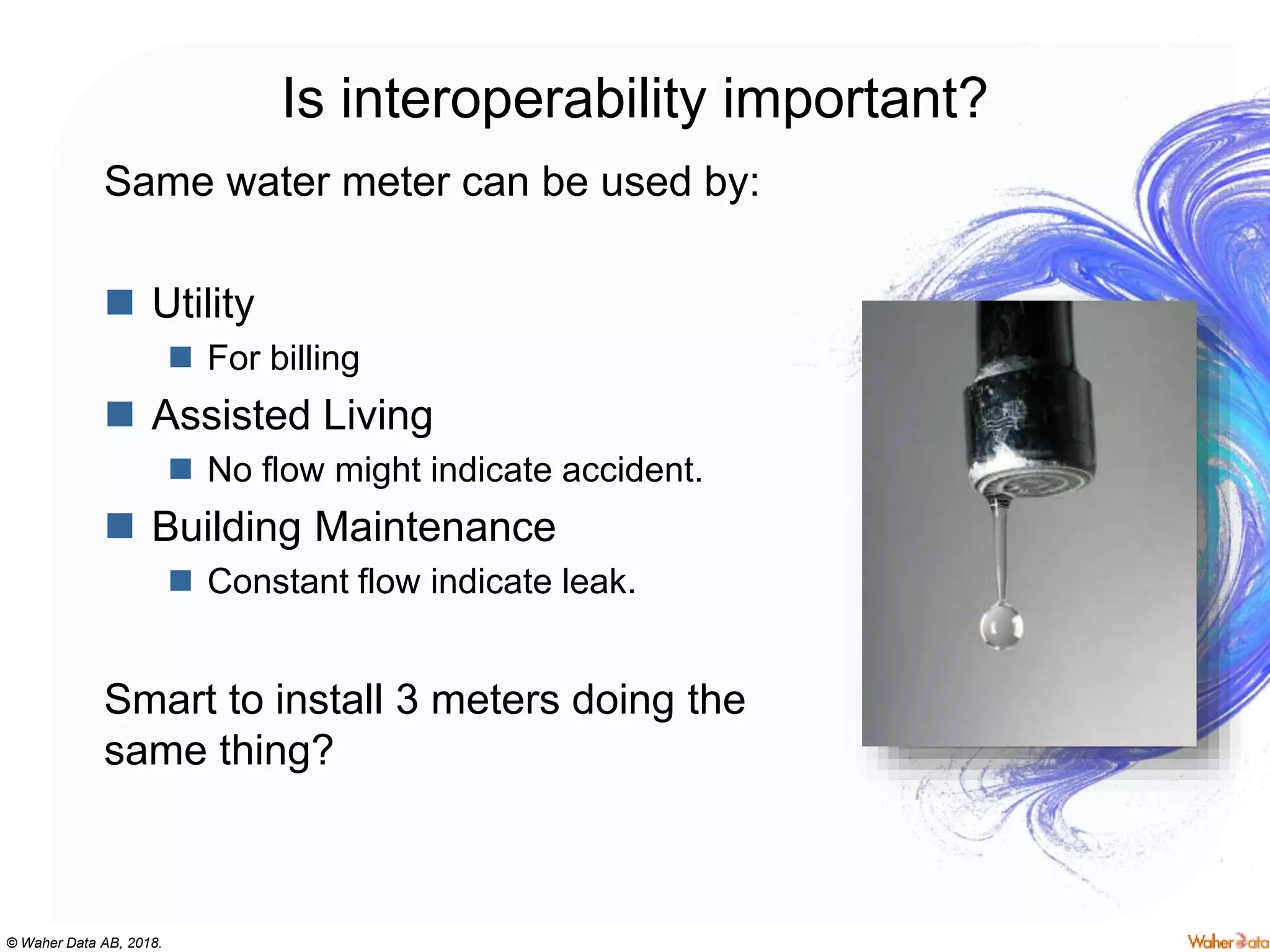 Is interoperability important?

Same water meter can be used by:

Utility
For billing
Assisted Living
No flow might indicate accident.
Building Maintenance
Constant flow indicate leak.

Smart to install 3 meters doing the same thing?

© Waher Data AB, 2018.

Waher Data